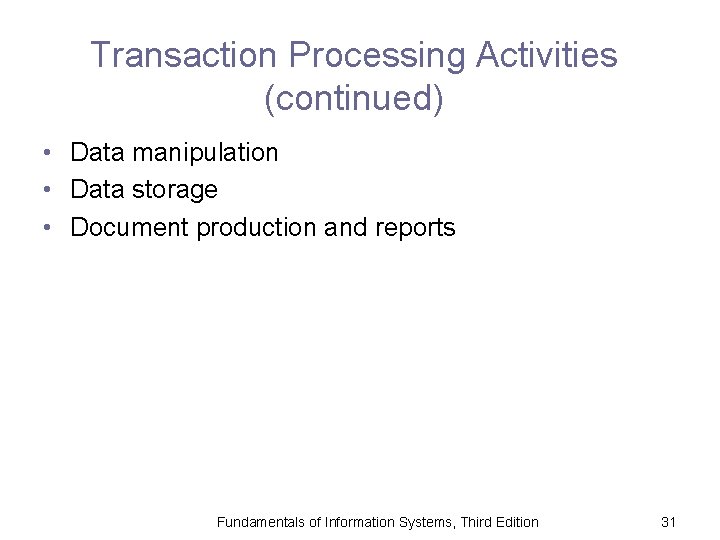 Transaction Processing Activities (continued)

• Data manipulation
• Data storage
• Document production and reports

Fundamentals of Information Systems, Third Edition

31